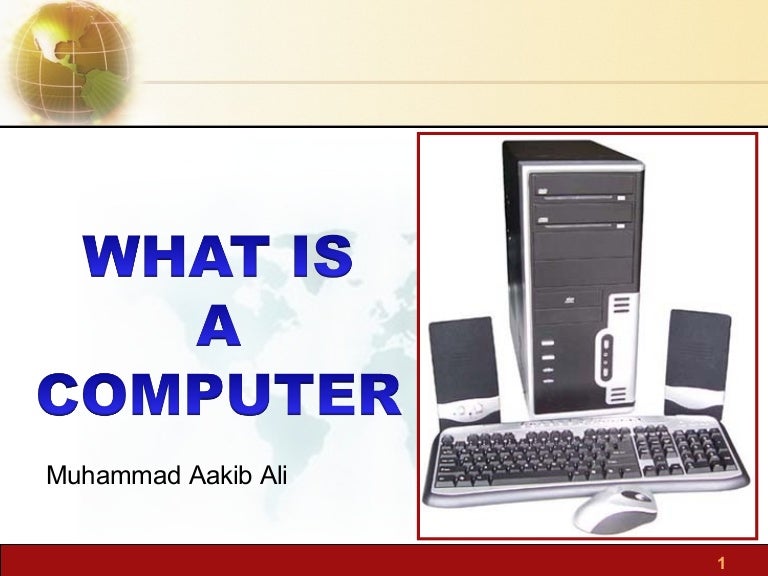 WHAT IS
A
COMPUTER

Muhammad Aakib Ali

1